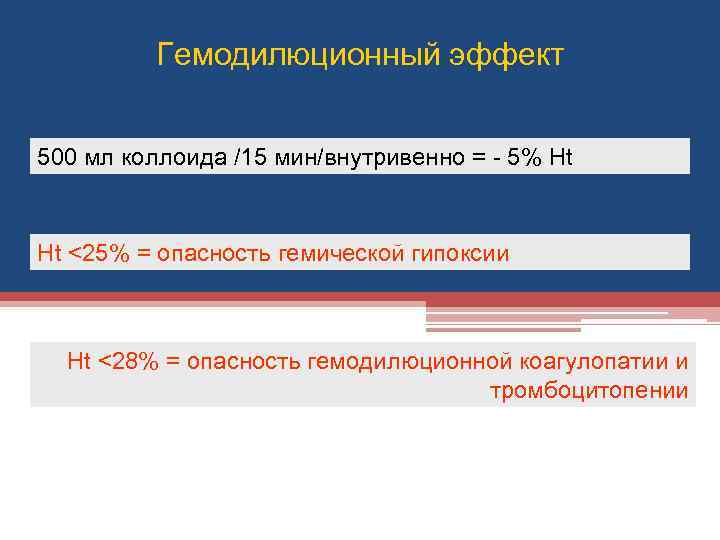 Гемодилюционный эффект

500 мл коллоида /15 мин/внутривенно = - 5% Ht

Ht <25% = опасность гемической гипоксии

Ht <28% = опасность гемодилюционной коагулопатии и тромбоцитопении